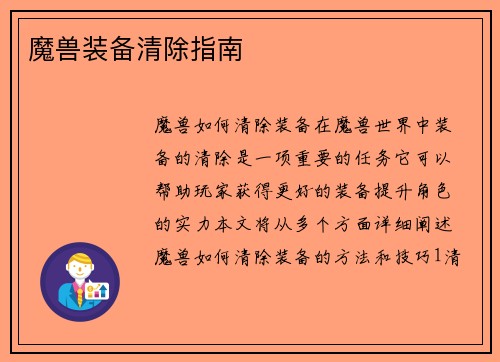 魔兽装备清除指南

魔兽如何清除装备在魔兽世界中装备的清除是一项重要的任务它可以帮助玩家获得更好的装备提升角色的实力本文将从多个方面详细阐述魔兽如何清除装备的方法和技巧1清